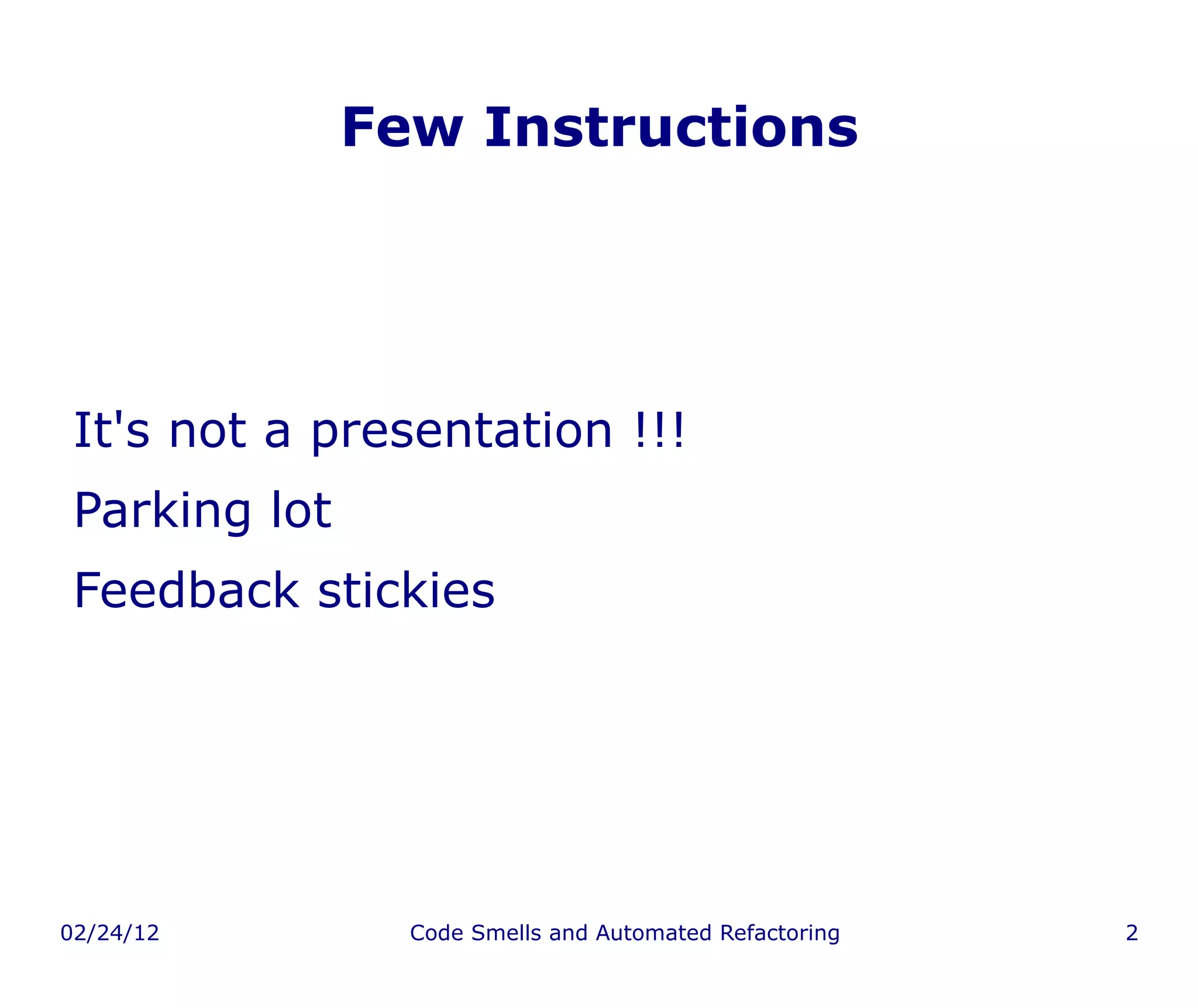 Few Instructions

It's not a presentation !!!

Parking lot

Feedback stickies

02/24/12

Code Smells and Automated Refactoring

2